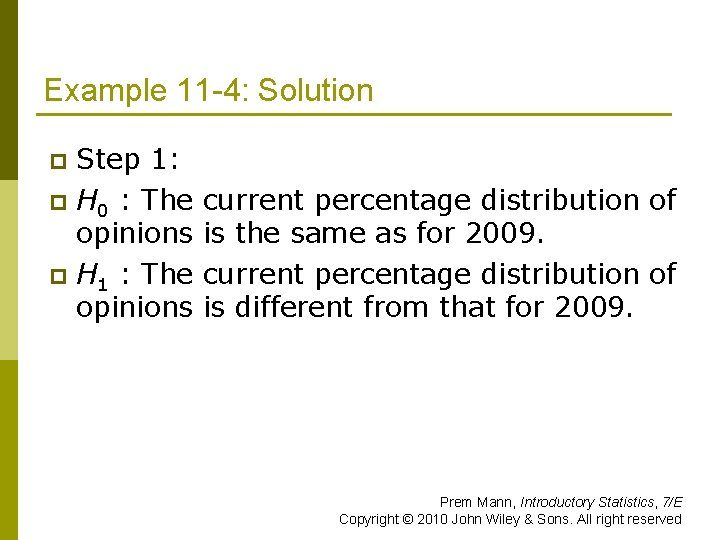 Example 11-4: Solution

Step 1:

$H_0$ : The current percentage distribution of opinions is the same as for 2009.

$H_1$ : The current percentage distribution of opinions is different from that for 2009.

Prem Mann, Introductory Statistics, 7/E
Copyright © 2010 John Wiley & Sons. All right reserved